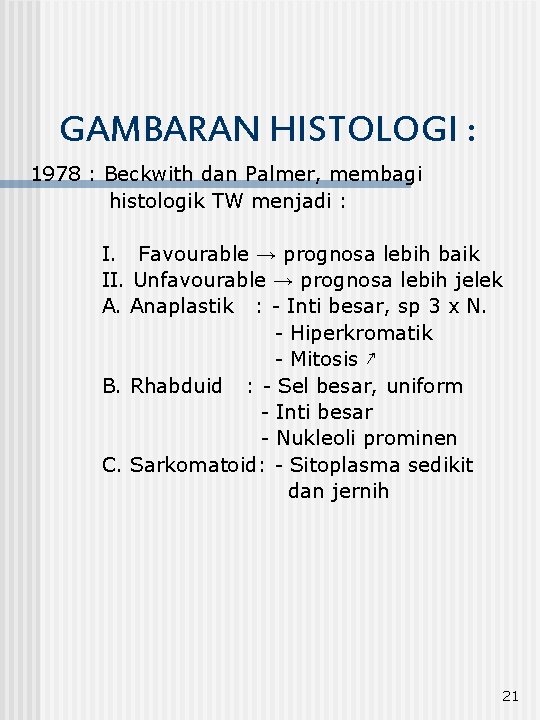 GAMBARAN HISTOLOGI :

1978 : Beckwith dan Palmer, membagi histologik TW menjadi :

I. Favourable → prognosa lebih baik
II. Unfavourable → prognosa lebih jelek
A. Anaplastik : - Inti besar, sp 3 x N.
- Hiperkromatik
- Mitosis ↗
B. Rhabduid : - Sel besar, uniform
- Inti besar
- Nukleoli prominen
C. Sarkomatoid: - Sitoplasma sedikit dan jernih

21